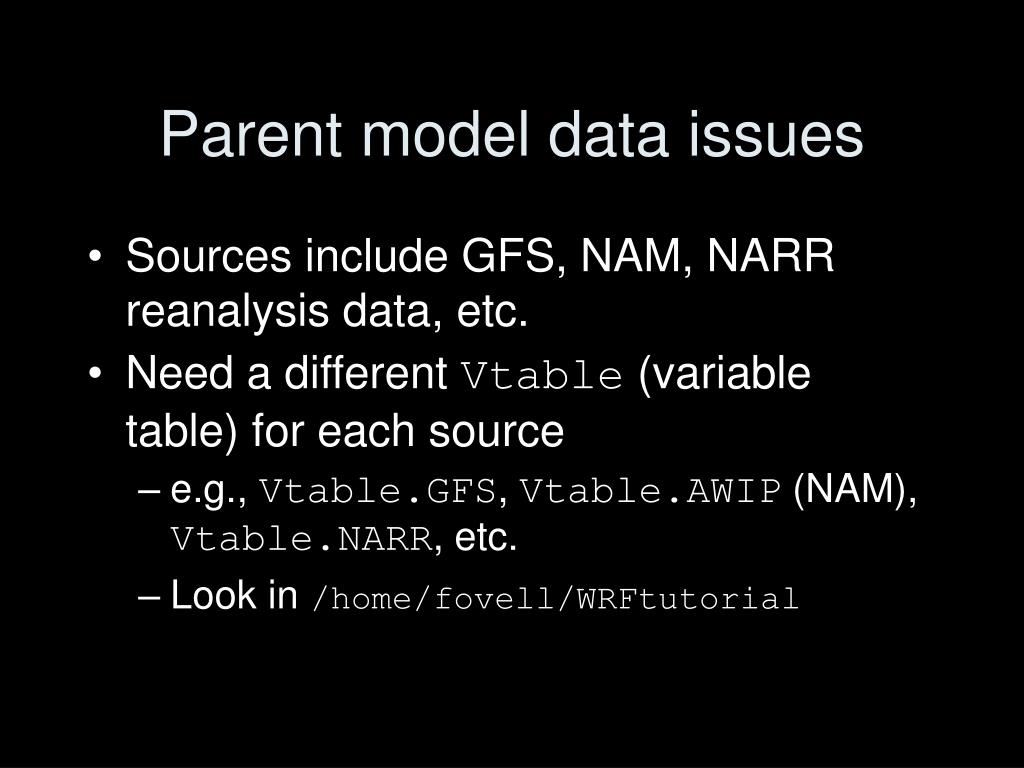 Parent model data issues

• Sources include GFS, NAM, NARR reanalysis data, etc.
• Need a different Vtable (variable table) for each source
– e.g., Vtable.GFS, Vtable.AWIP (NAM), Vtable.NARR, etc.
– Look in /home/fovell/WRFtutorial